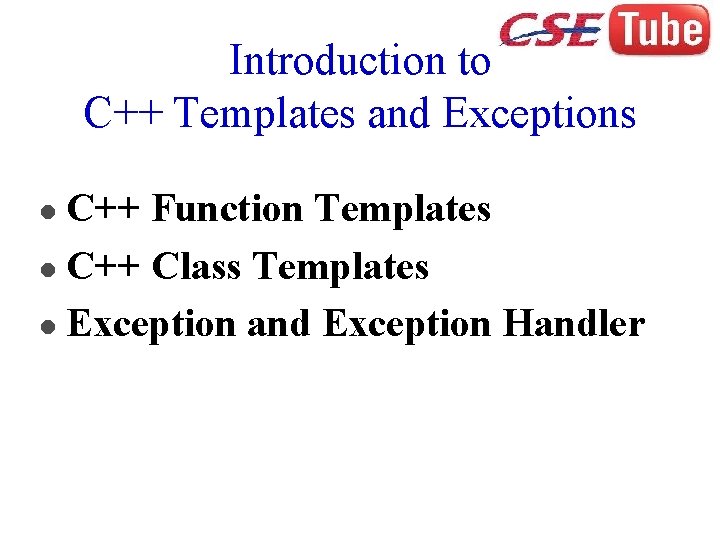 CSE Tube

Introduction to
C++ Templates and Exceptions

- C++ Function Templates
- C++ Class Templates
- Exception and Exception Handler